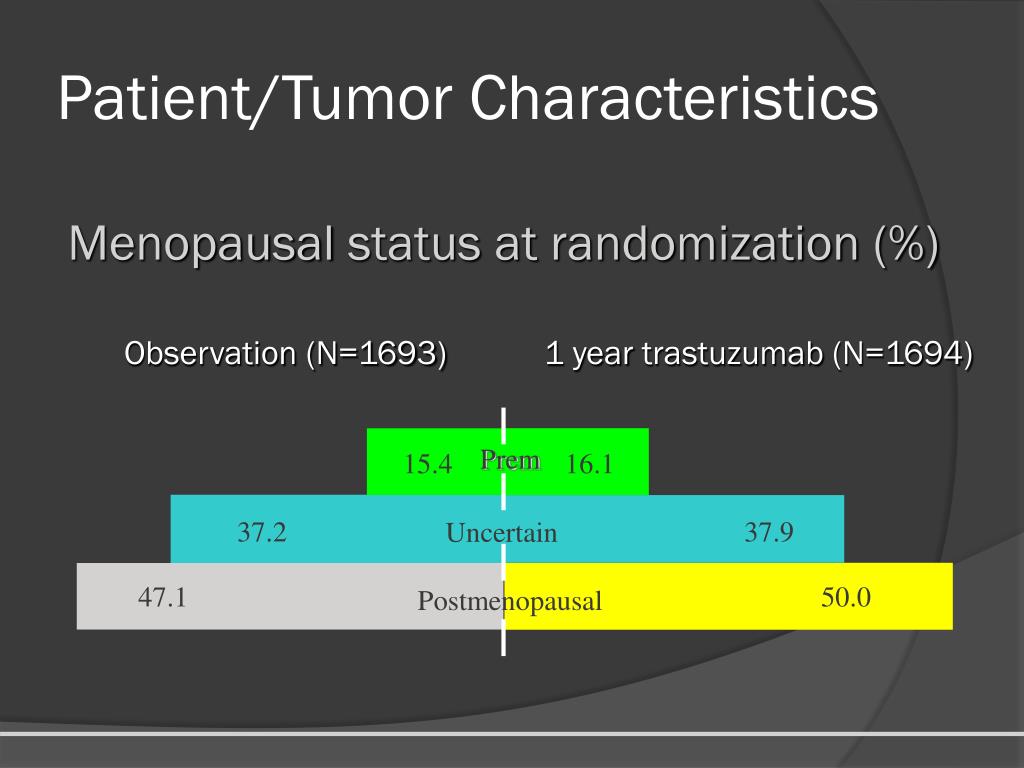 Patient/Tumor Characteristics

Menopausal status at randomization (%)

Observation (N=1693)

1 year trastuzumab (N=1694)

15.4 Prem 16.1

37.2 Uncertain 37.9

47.1 Postmenopausal 50.0